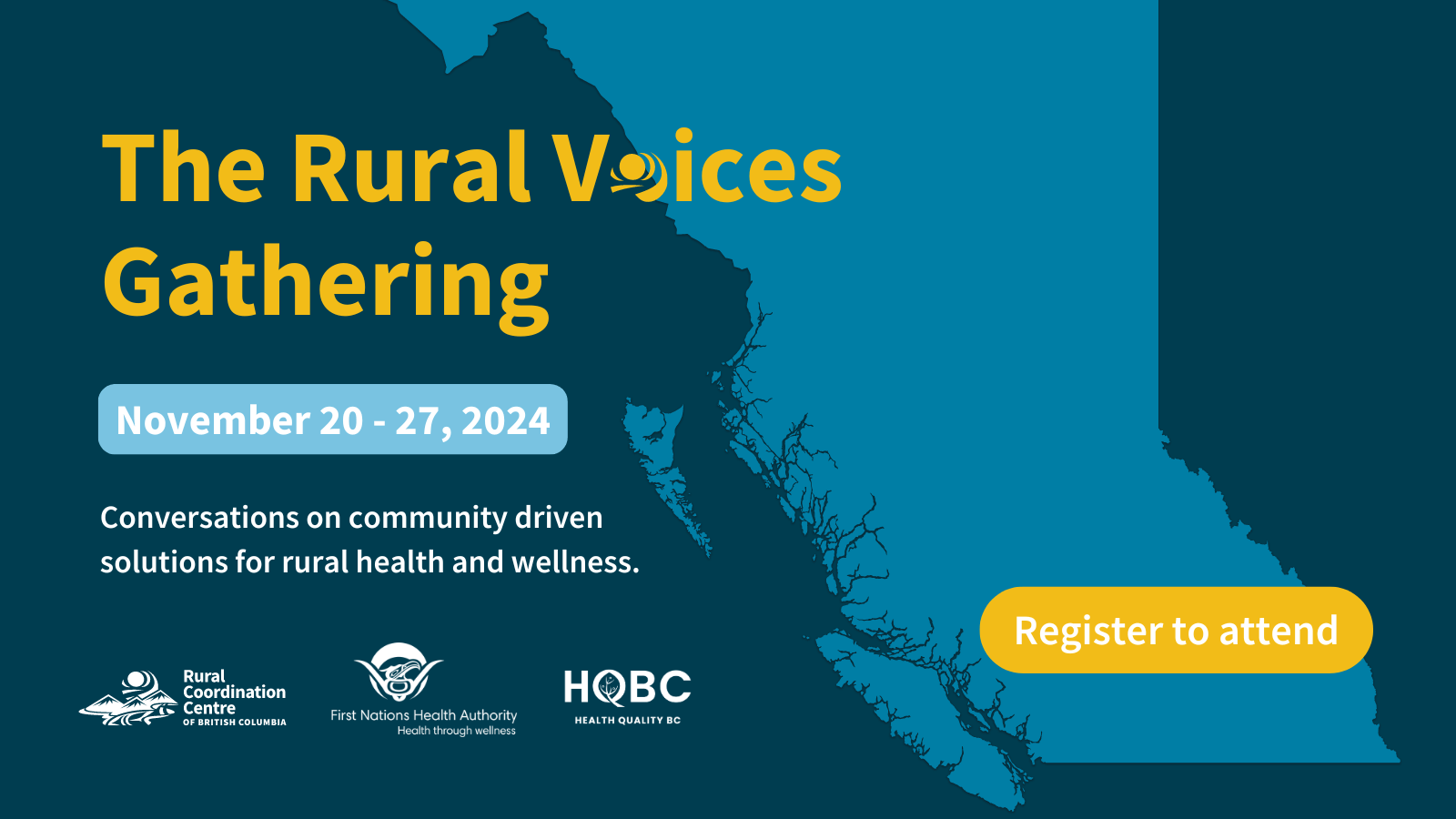 The Rural Voices Gathering

November 20 - 27, 2024

Conversations on community driven solutions for rural health and wellness.

Register to attend

Rural Coordination Centre OF BRITISH COLUMBIA

First Nations Health Authority
Health through wellness

HQBC
HEALTH QUALITY BC